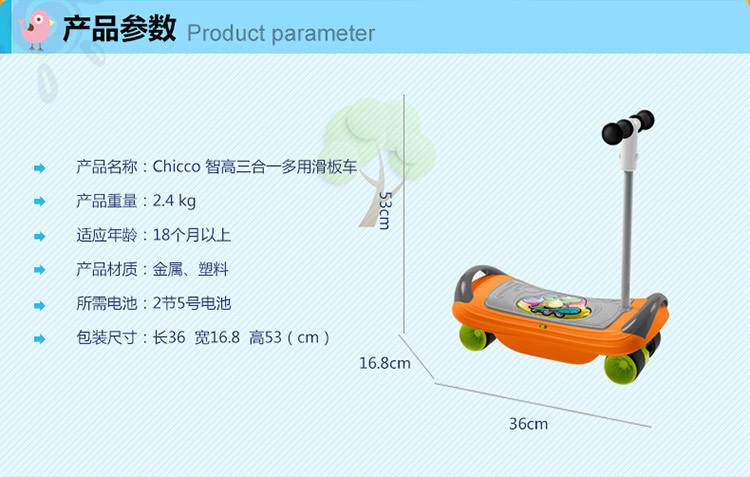 产品参数 Product parameter

产品名称：Chicco 智高三合一多用滑板车

产品重量：2.4 kg

适应年龄：18个月以上

产品材质：金属、塑料

所需电池：2节5号电池

包装尺寸：长36 宽16.8 高53（cm）

53cm

16.8cm

36cm